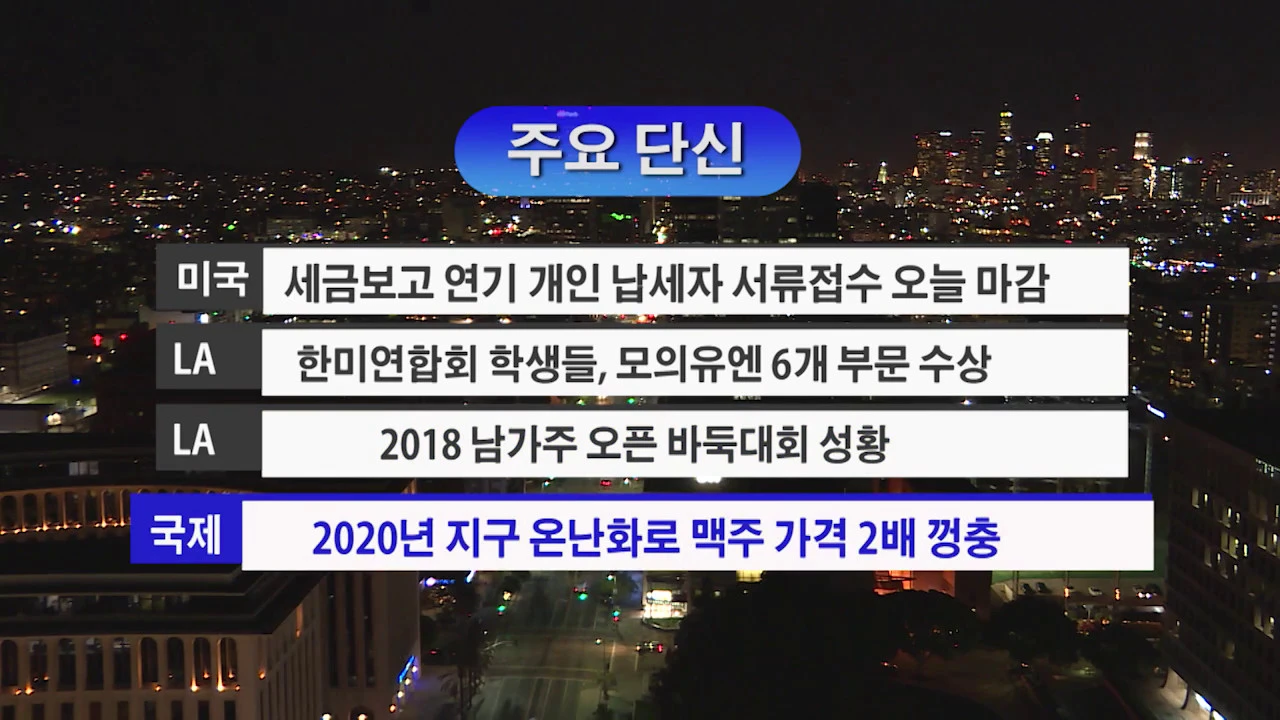 주요 단신

미국 세금보고 연기 개인 납세자 서류접수 오늘 마감

LA 한미연합회 학생들, 모의유엔 6개 부문 수상

LA 2018 남가주 오픈 바둑대회 성황

국제 2020년 지구 온난화로 맥주 가격 2배 껑충